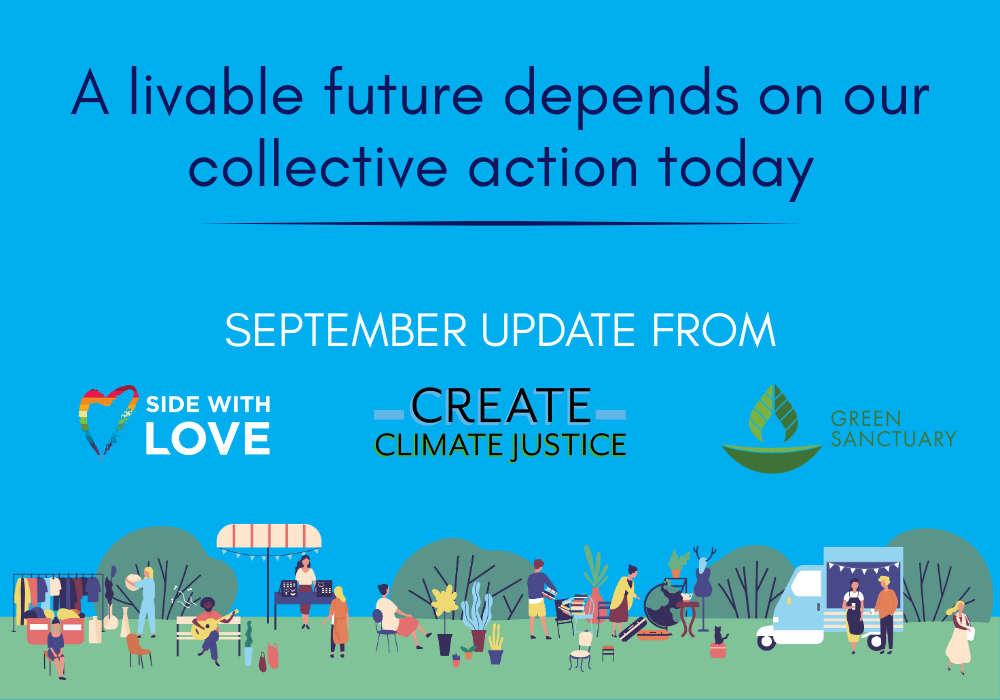 A livable future depends on our collective action today

SEPTEMBER UPDATE FROM

SIDE WITH LOVE

CREATE
CLIMATE JUSTICE

GREEN SANCTUARY